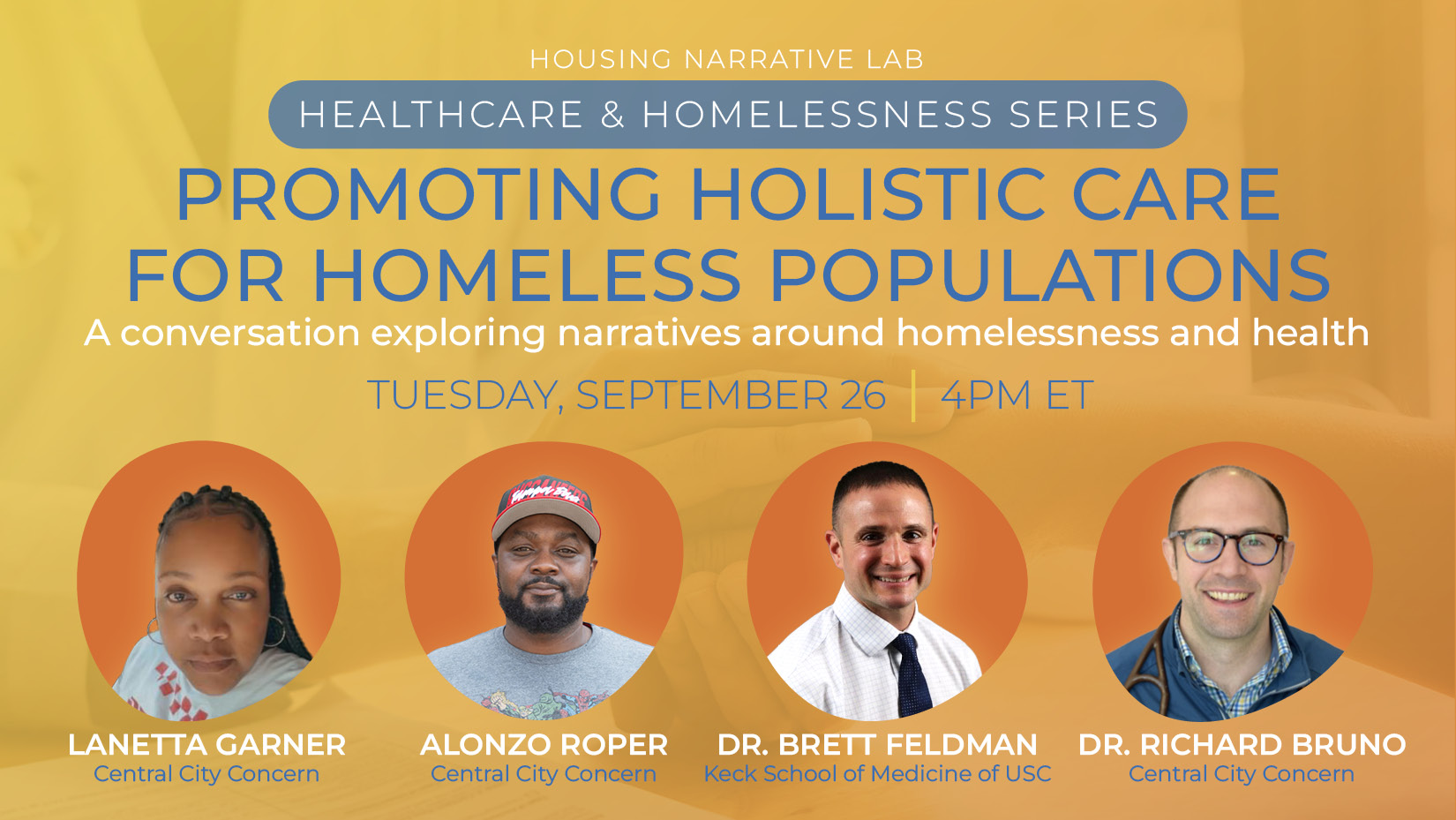 HOUSING NARRATIVE LAB

HEALTHCARE & HOMELESSNESS SERIES

PROMOTING HOLISTIC CARE FOR HOMELESS POPULATIONS

A conversation exploring narratives around homelessness and health

TUESDAY, SEPTEMBER 26 | 4PM ET

LANETTA GARNER
Central City Concern

ALONZO ROPER
Central City Concern

DR. BRETT FELDMAN
Keck School of Medicine of USC

DR. RICHARD BRUNO
Central City Concern